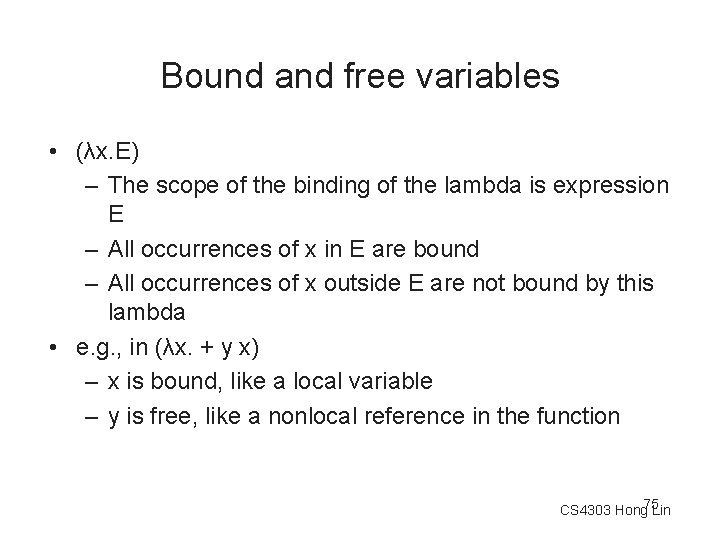 Bound and free variables

• (λx.E)
– The scope of the binding of the lambda is expression E
– All occurrences of x in E are bound
– All occurrences of x outside E are not bound by this lambda
• e.g., in (λx. + y x)
– x is bound, like a local variable
– y is free, like a nonlocal reference in the function

75

CS4303 Hong Lin